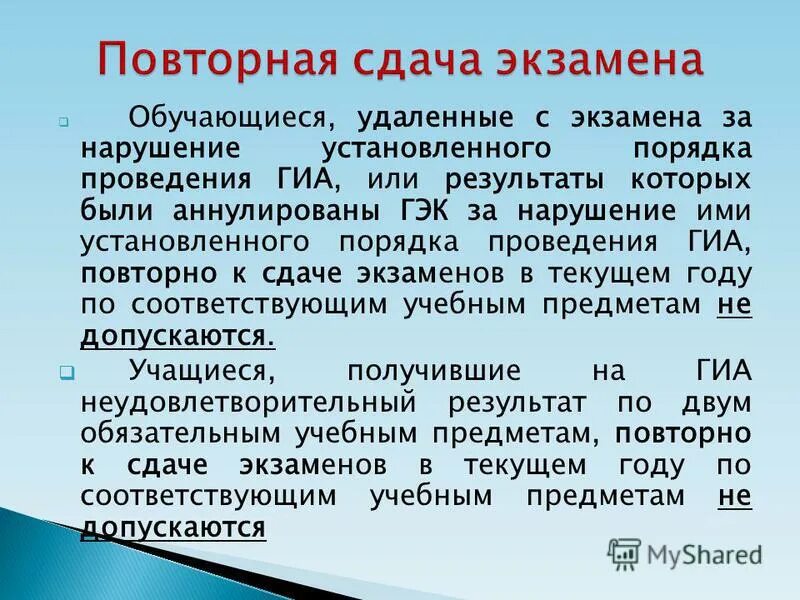 Повторная сдача экзамена

Обучающиеся, удаленные с экзамена за нарушение установленного порядка проведения ГИА, или результаты которых были аннулированы ГЭК за нарушение ими установленного порядка проведения ГИА, повторно к сдаче экзаменов в текущем году по соответствующим учебным предметам не допускаются.

Учащиеся, получившие на ГИА неудовлетворительный результат по двум обязательным учебным предметам, повторно к сдаче экзаменов в текущем году по соответствующим учебным предметам не допускаются

MyShared